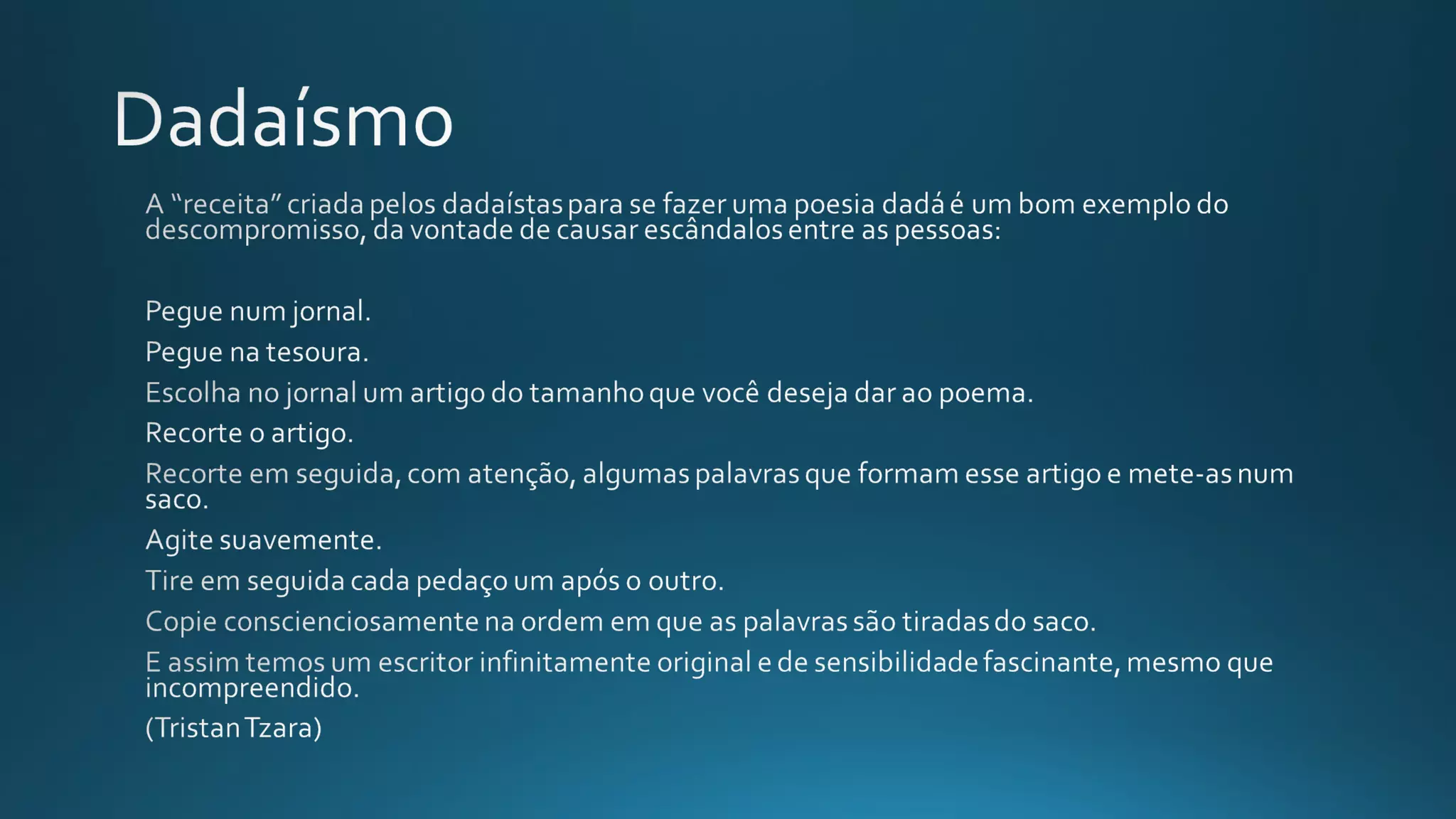 Dadaísmo

A “receita” criada pelos dadaístas para se fazer uma poesia dadá é um bom exemplo do descompromisso, da vontade de causar escândalos entre as pessoas:

Pegue num jornal.

Pegue na tesoura.

Escolha no jornal um artigo do tamanho que você deseja dar ao poema.

Recorte o artigo.

Recorte em seguida, com atenção, algumas palavras que formam esse artigo e mete-as num saco.

Agite suavemente.

Tire em seguida cada pedaço um após o outro.

Copie conscienciosamente na ordem em que as palavras são tiradas do saco.

E assim temos um escritor infinitamente original e de sensibilidade fascinante, mesmo que incompreendido.

(Tristan Tzara)